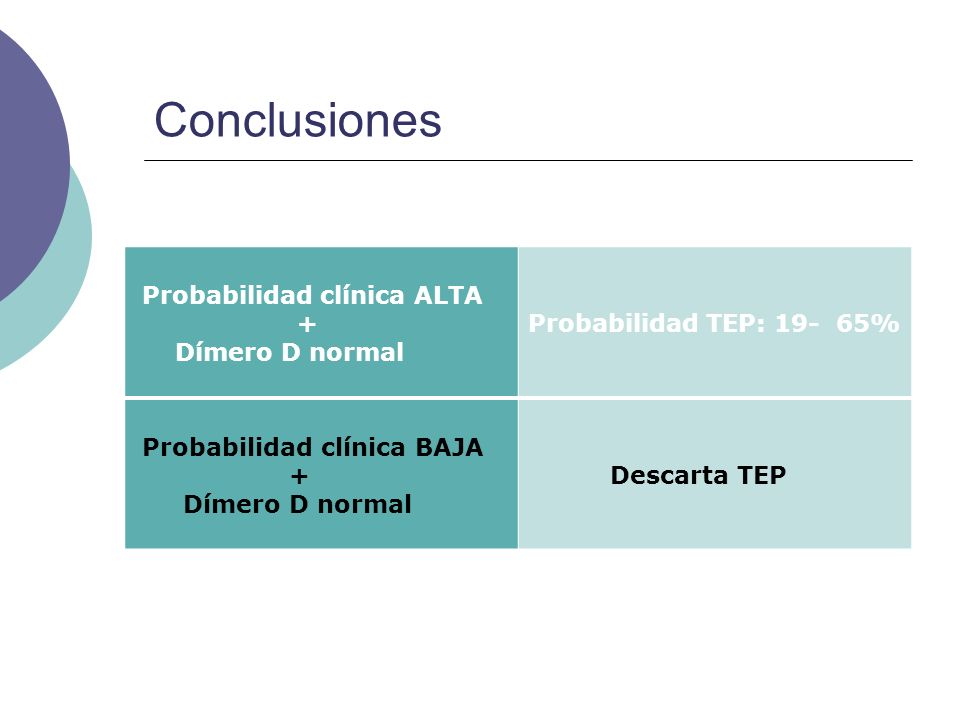 Conclusiones

| Probabilidad clínica ALTA + Dímero D normal | Probabilidad TEP: 19- 65% |
|---|---|
| Probabilidad clínica BAJA + Dímero D normal | Descarta TEP |